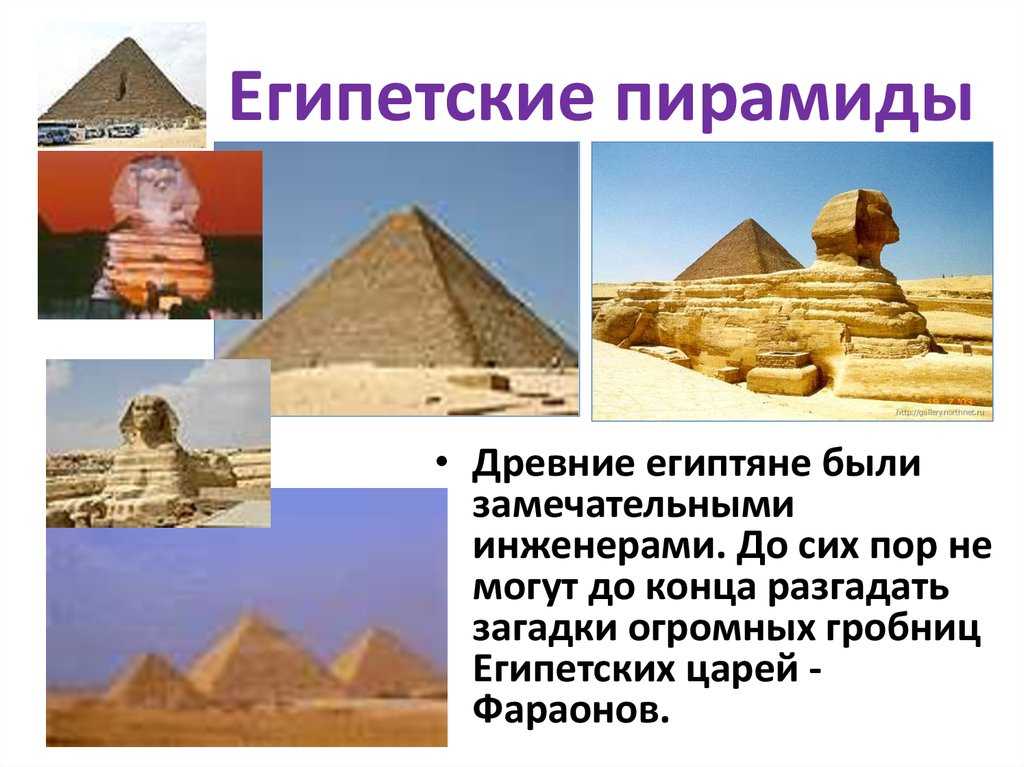 Египетские пирамиды

http://gallery.northnet.ru

• Древние египтяне были замечательными инженерами. До сих пор не могут до конца разгадать загадки огромных гробниц Египетских царей - Фараонов.